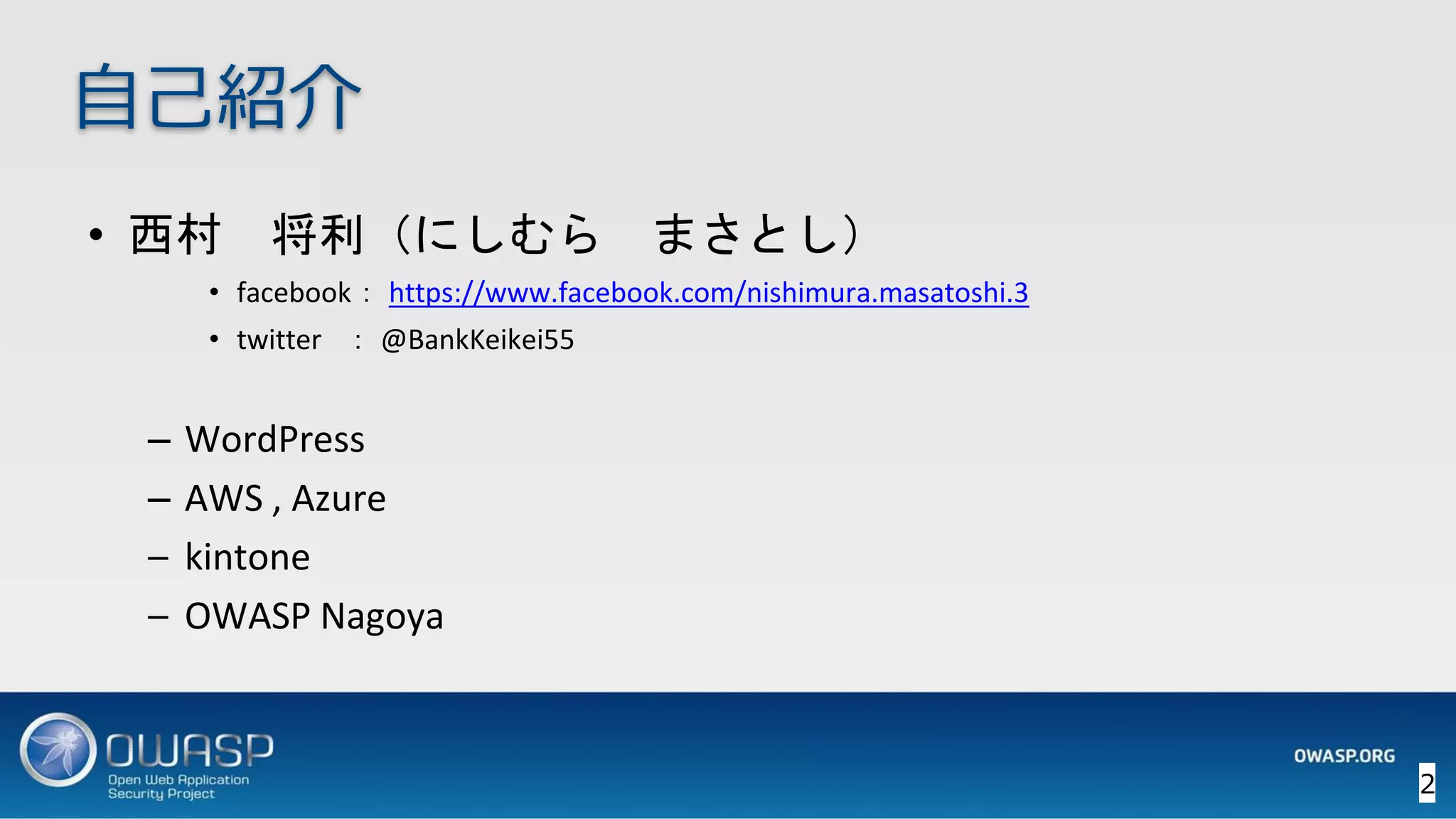 自己紹介

• 西村　将利（にしむら　まさとし）

• facebook： https://www.facebook.com/nishimura.masatoshi.3

• twitter　： @BankKeikei55

– WordPress

– AWS , Azure

– kintone

– OWASP Nagoya

OWASP
Open Web Application Security Project

OWASP.ORG

2